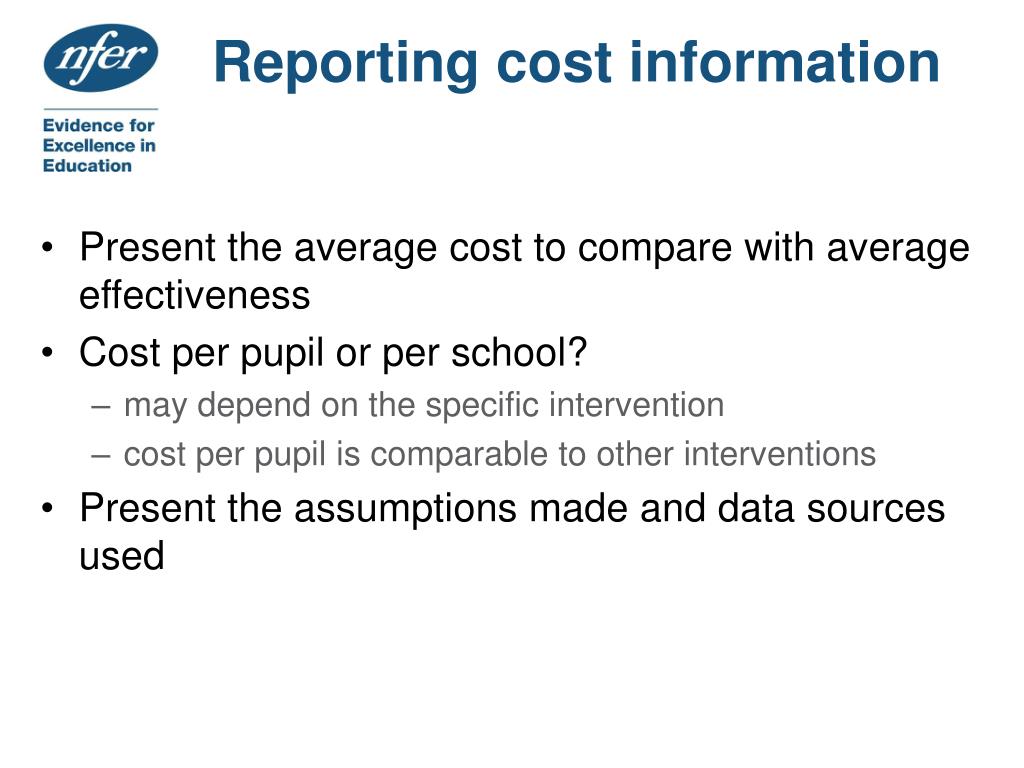 nfer

Evidence for Excellence in Education

Reporting cost information

• Present the average cost to compare with average effectiveness
• Cost per pupil or per school?
– may depend on the specific intervention
– cost per pupil is comparable to other interventions
• Present the assumptions made and data sources used